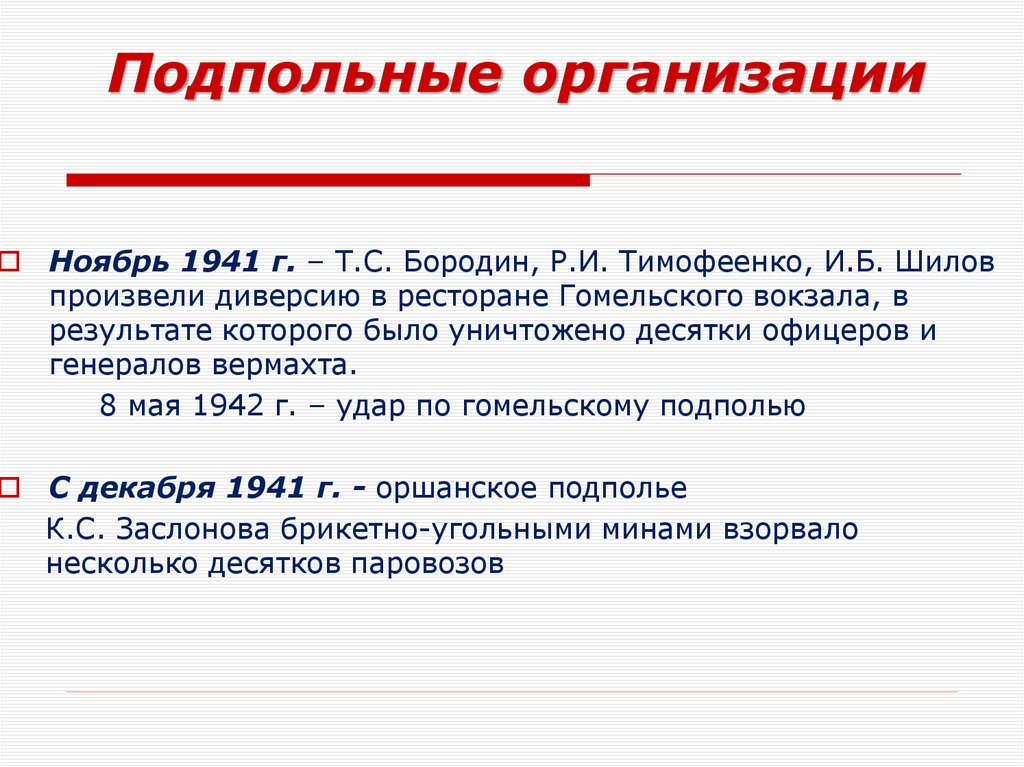 Подпольные организации

Ноябрь 1941 г. – Т.С. Бородин, Р.И. Тимофеенко, И.Б. Шилов произвели диверсию в ресторане Гомельского вокзала, в результате которого было уничтожено десятки офицеров и генералов вермахта.

8 мая 1942 г. – удар по гомельскому подполью

С декабря 1941 г. - оршанское подполье

К.С. Заслонова брикетно-угольными минами взорвало несколько десятков паровозов